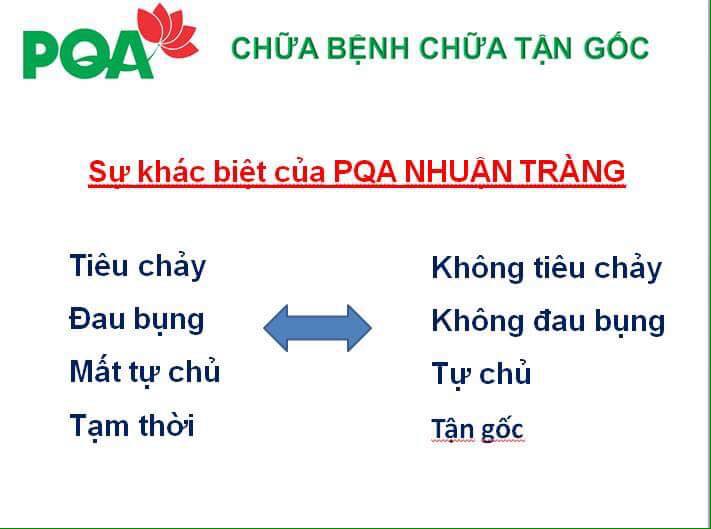 PQA

CHỮA BỆNH CHỮA TẬN GỐC

Sự khác biệt của PQA NHUẬN TRÀNG

Tiêu chảy

Đau bụng

Mất tự chủ

Tạm thời

Không tiêu chảy

Không đau bụng

Tự chủ

Tận gốc